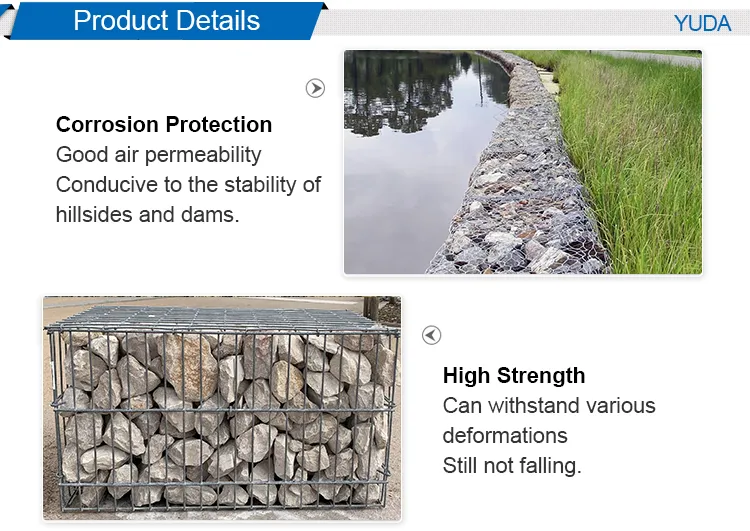 Product Details

YUDA

Corrosion Protection
Good air permeability
Conducive to the stability of hillsides and dams.

High Strength
Can withstand various deformations
Still not falling.